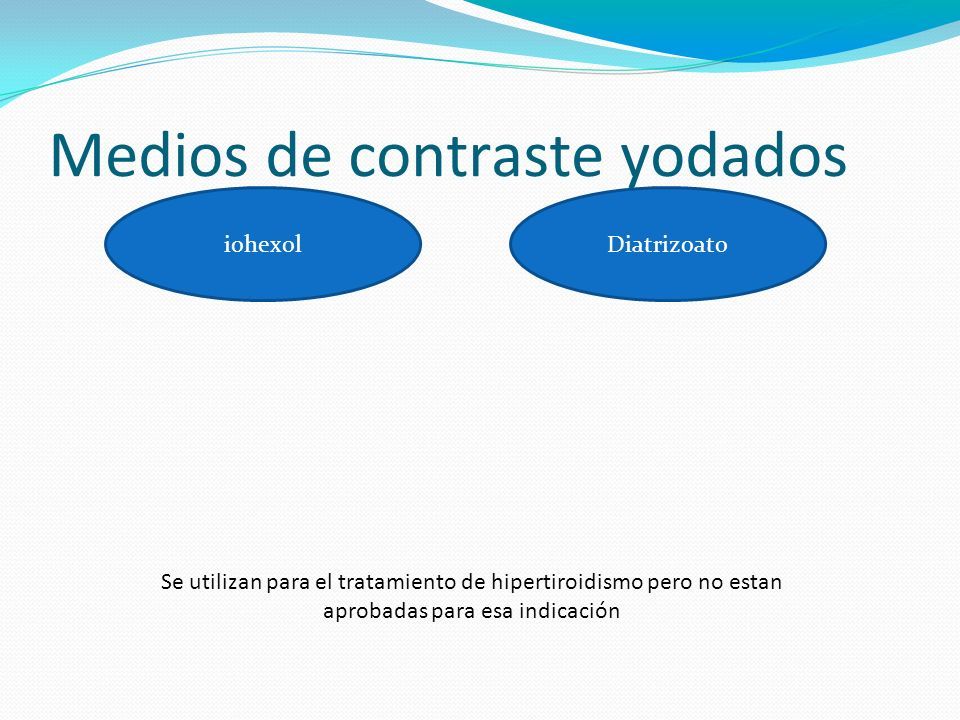 Medios de contraste yodados

iohexol

Diatrizoato

Se utilizan para el tratamiento de hipertiroidismo pero no estan aprobadas para esa indicación